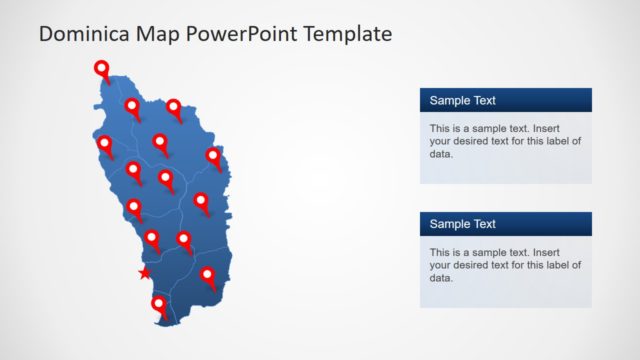 Dominica Map PowerPoint Template

Sample Text

This is a sample text. Insert your desired text for this label of data.

Sample Text

This is a sample text. Insert your desired text for this label of data.